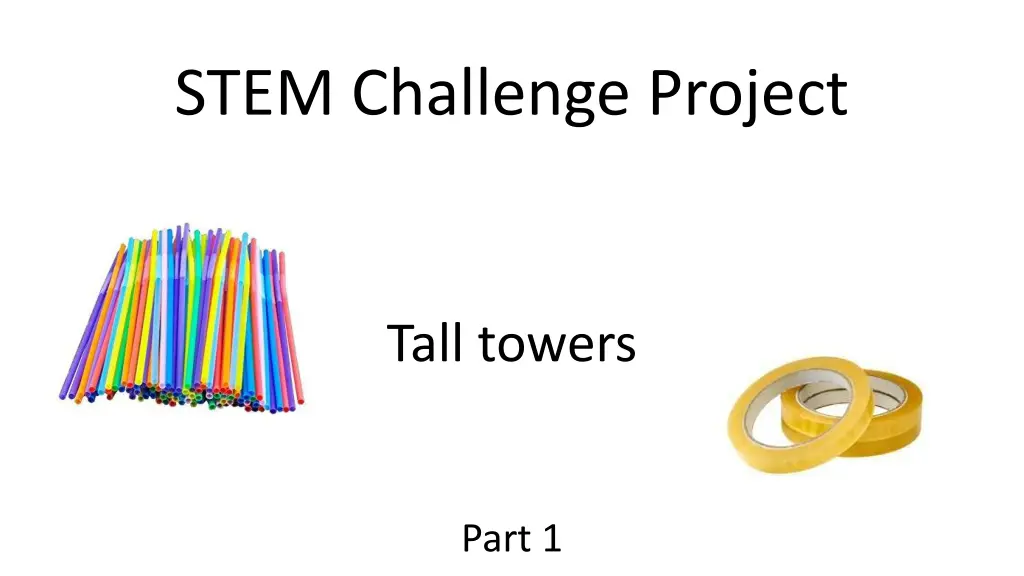 STEM Challenge Project

Tall towers

Part 1